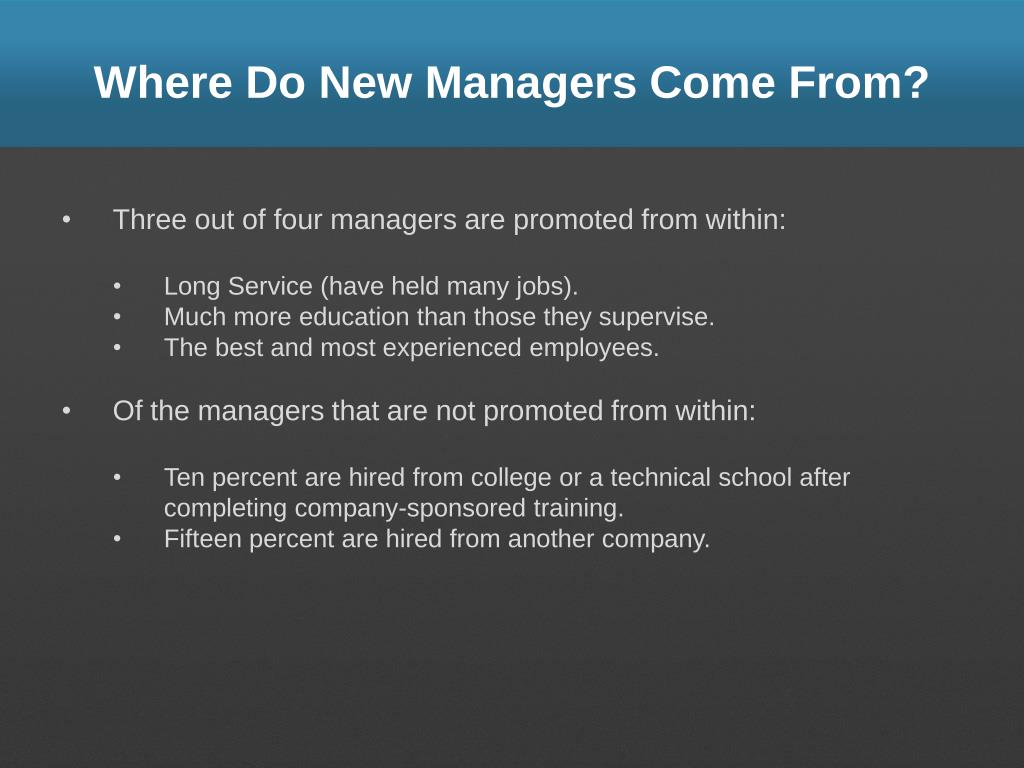 Where Do New Managers Come From?

• Three out of four managers are promoted from within:

• Long Service (have held many jobs).
• Much more education than those they supervise.
• The best and most experienced employees.

• Of the managers that are not promoted from within:

• Ten percent are hired from college or a technical school after completing company-sponsored training.
• Fifteen percent are hired from another company.